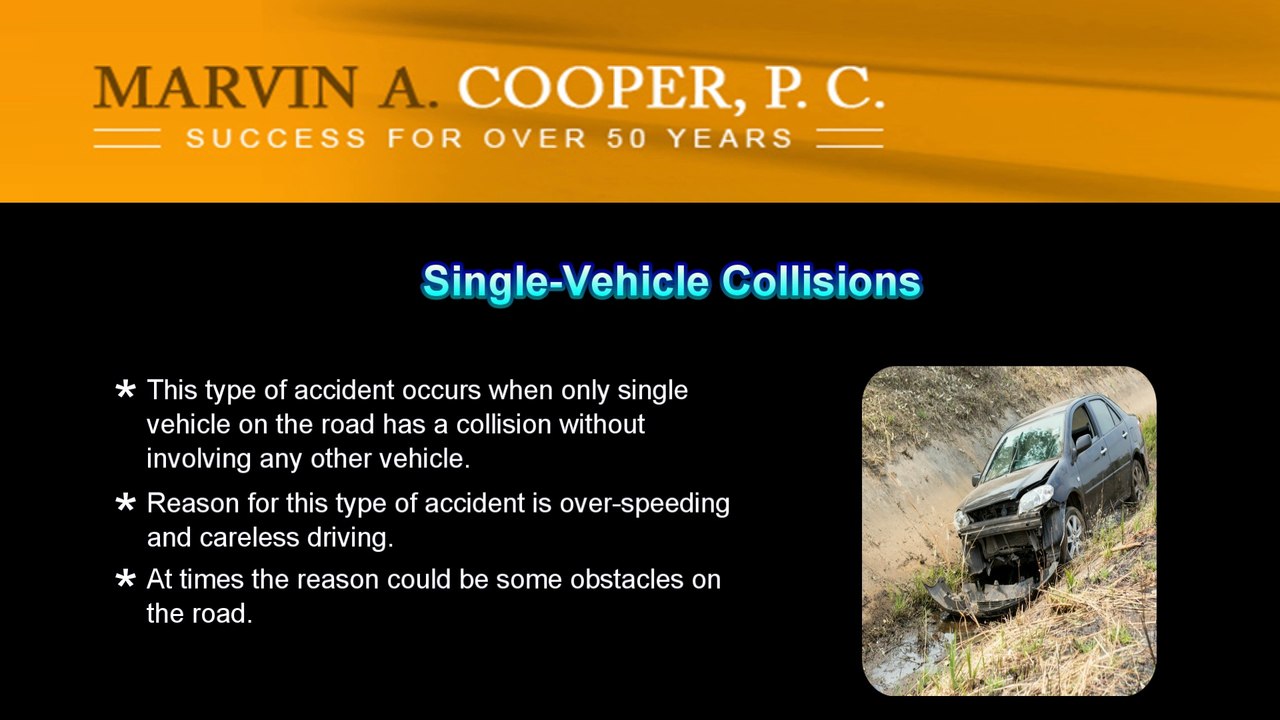 MARVIN A. COOPER, P. C.
SUCCESS FOR OVER 50 YEARS

Single-Vehicle Collisions

* This type of accident occurs when only single vehicle on the road has a collision without involving any other vehicle.
* Reason for this type of accident is over-speeding and careless driving.
* At times the reason could be some obstacles on the road.